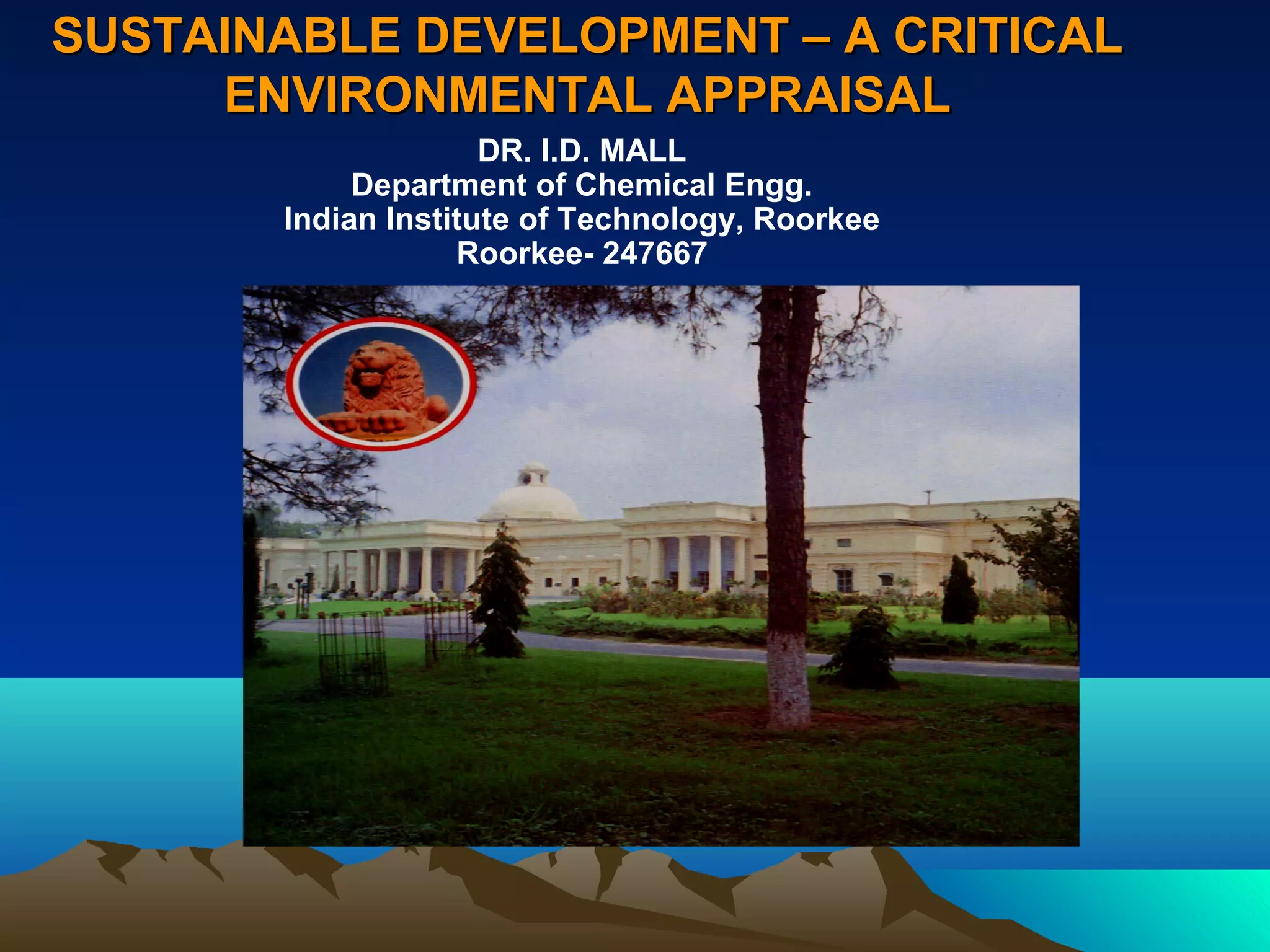 SUSTAINABLE DEVELOPMENT – A CRITICAL ENVIRONMENTAL APPRAISAL

DR. I.D. MALL
Department of Chemical Engg.
Indian Institute of Technology, Roorkee
Roorkee- 247667